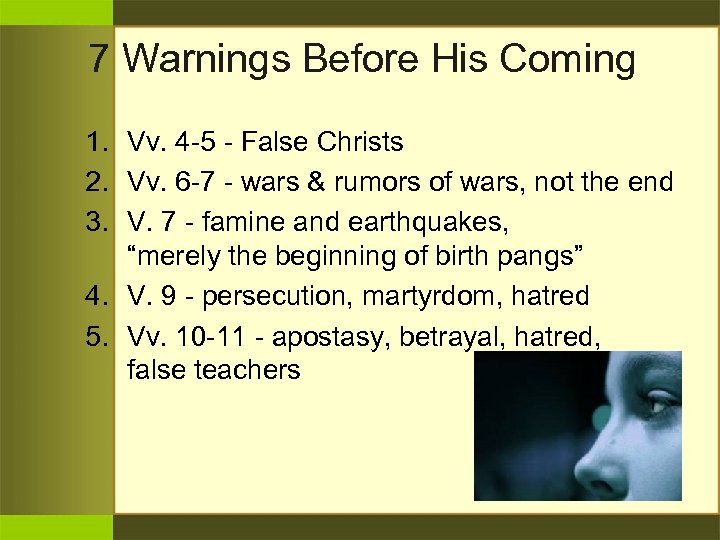 7 Warnings Before His Coming

1. Vv. 4-5 - False Christs
2. Vv. 6-7 - wars & rumors of wars, not the end
3. V. 7 - famine and earthquakes, “merely the beginning of birth pangs”
4. V. 9 - persecution, martyrdom, hatred
5. Vv. 10-11 - apostasy, betrayal, hatred, false teachers